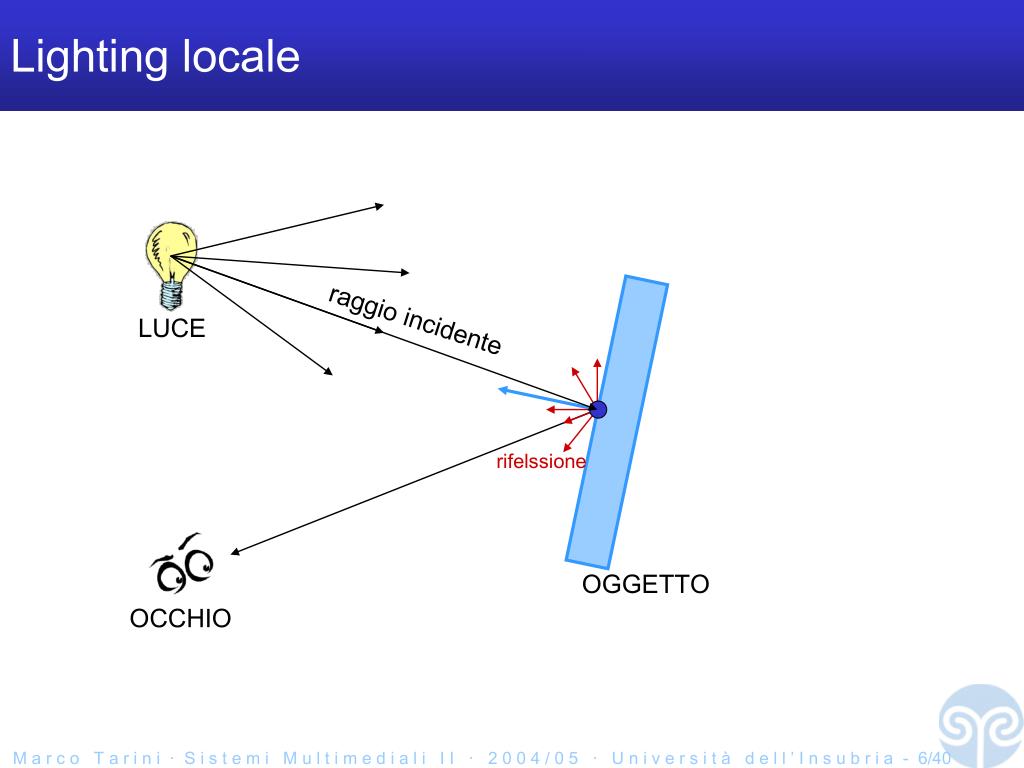 Lighting locale

LUCE

raggio incidente

rifelssione

OGGETTO

OCCHIO

Marco Tarini · Sistemi Multimediali II · 2004/05 · Università dell'Insubria - 6/40